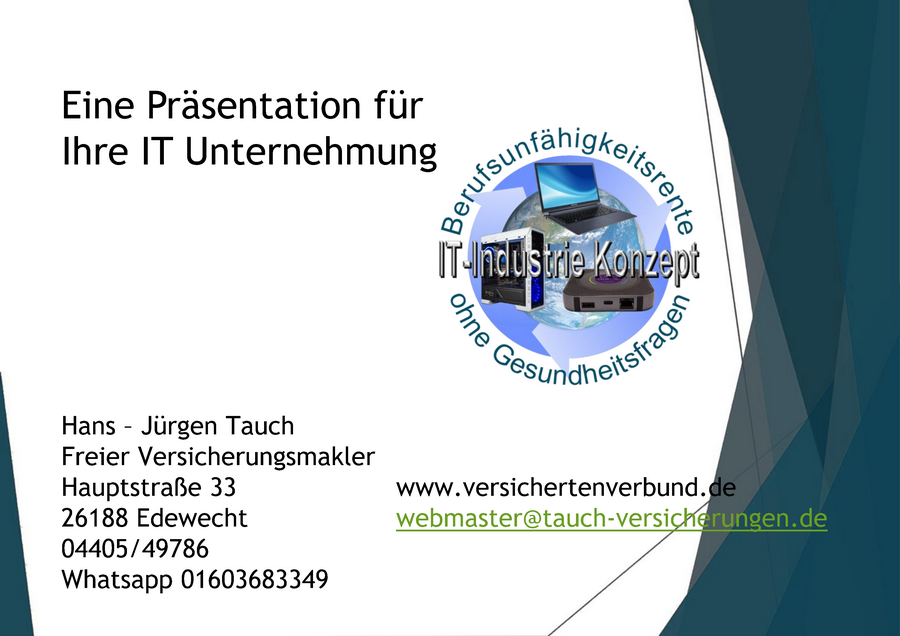 Eine Präsentation für Ihre IT Unternehmung

Berufsunfähigkeitsrente
IT-Industrie Konzept
ohne Gesundheitsfragen

Hans – Jürgen Tauch
Freier Versicherungsmakler
Hauptstraße 33
26188 Edewecht
04405/49786
Whatsapp 01603683349

www.versichertenverbund.de
webmaster@tauch-versicherungen.de